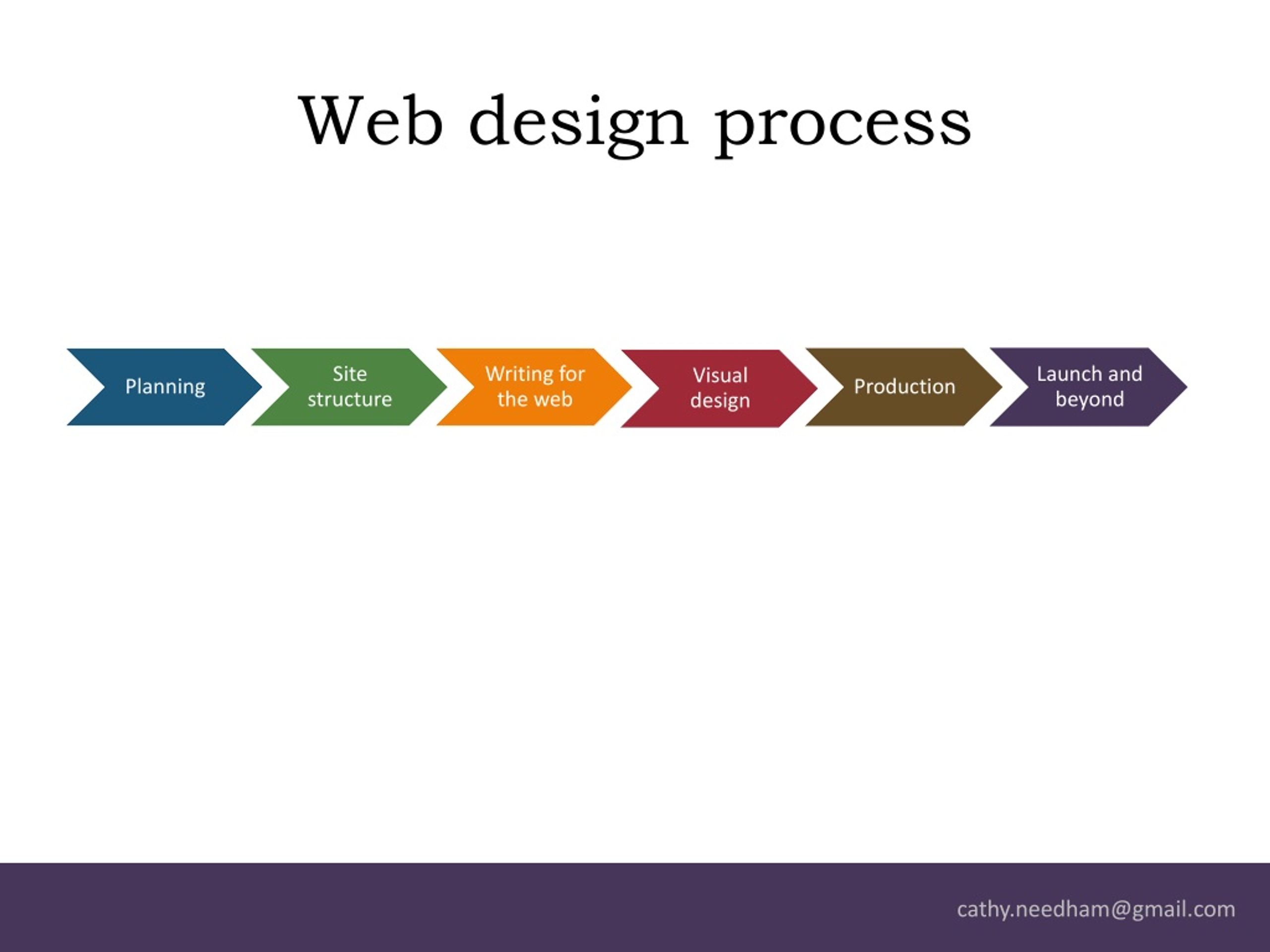 Web design process

Planning

Site structure

Writing for the web

Visual design

Production

Launch and beyond

cathy.needham@gmail.com